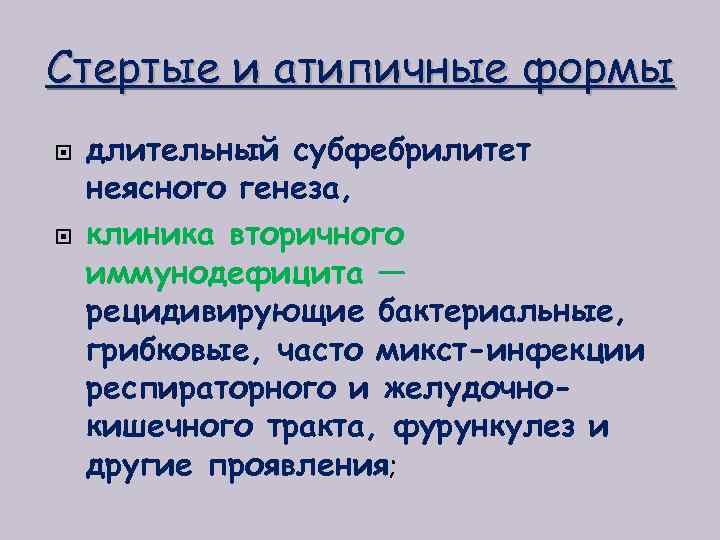 Стертые и атипичные формы

длительный субфебрилитет неясного генеза,

клиника вторичного иммунодефицита — рецидивирующие бактериальные, грибковые, часто микст-инфекции респираторного и желудочно-кишечного тракта, фурункулез и другие проявления;